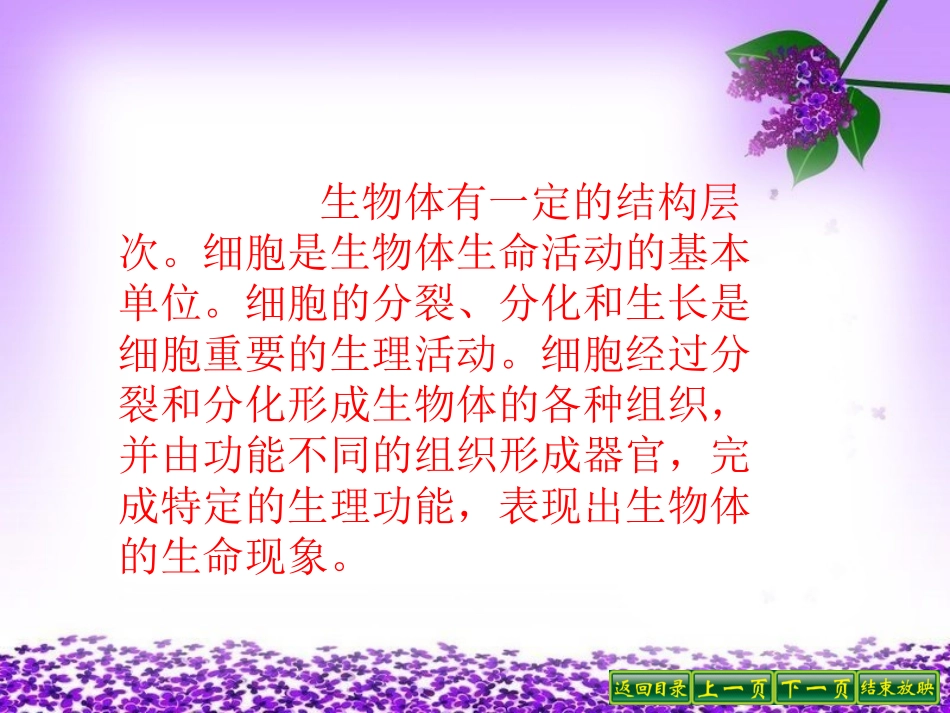 生物体有一定的结构层次。细胞是生物体生命活动的基本单位。细胞的分裂、分化和生长是细胞重要的生理活动。细胞经过分裂和分化形成生物体的各种组织，并由功能不同的组织形成器官，完成特定的生理功能，表现出生物体的生命现象。

返回目录 上一页 下一页 结束放映